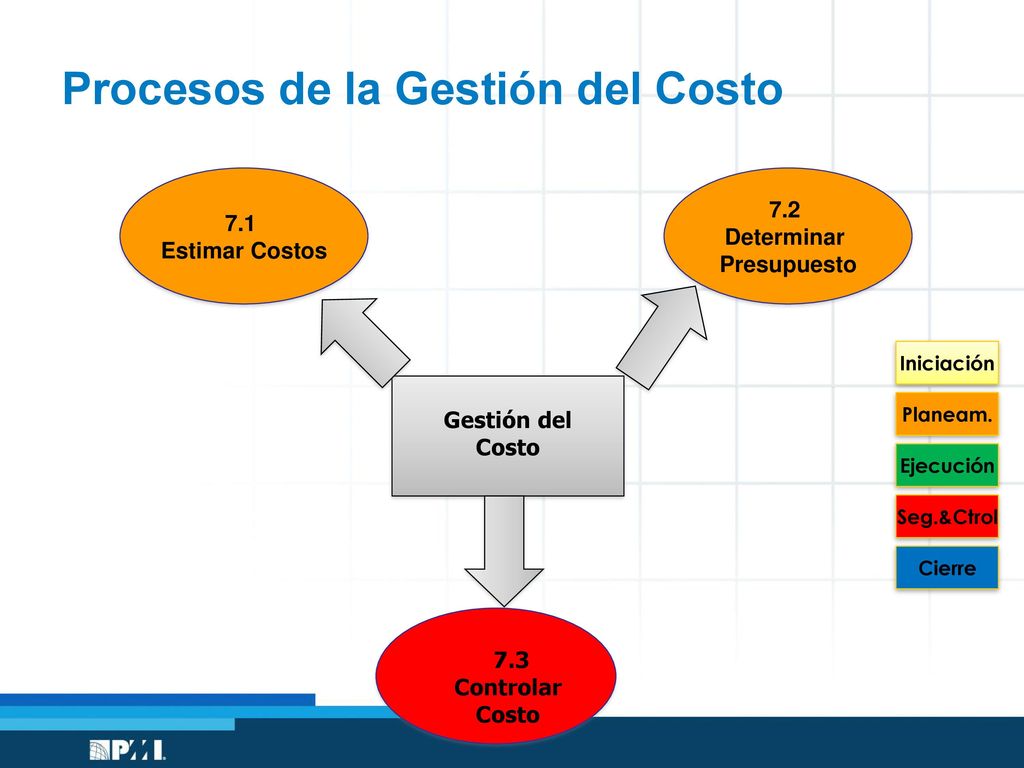 Procesos de la Gestión del Costo

7.1
Estimar Costos

7.2
Determinar
Presupuesto

Gestión del
Costo

7.3
Controlar
Costo

Iniciación

Planeam.

Ejecución

Seg.&Ctrol

Cierre

PMI.